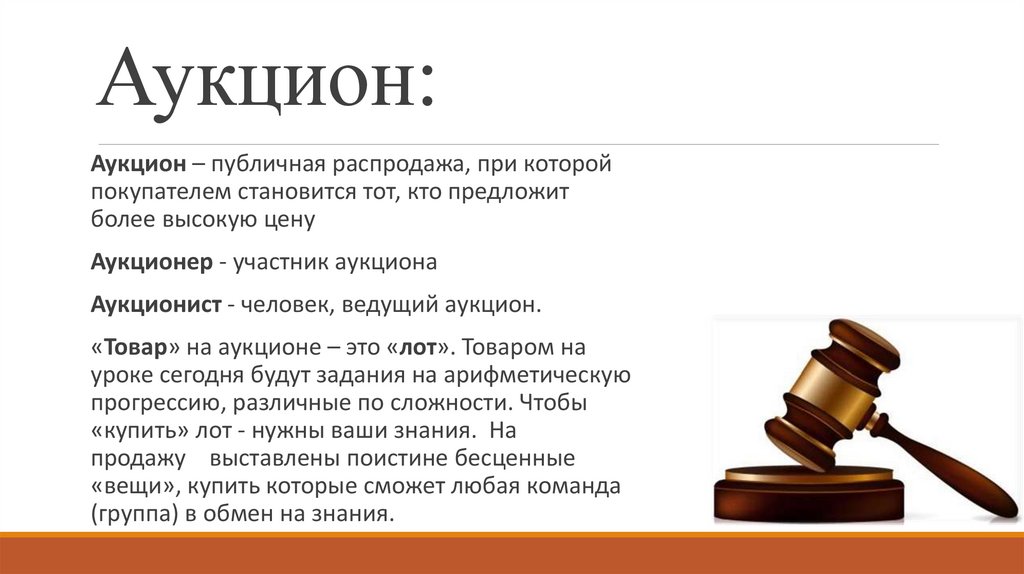 Аукцион:

Аукцион – публичная распродажа, при которой покупателем становится тот, кто предложит более высокую цену

Аукционер - участник аукциона

Аукционист - человек, ведущий аукцион.

«Товар» на аукционе – это «лот». Товаром на уроке сегодня будут задания на арифметическую прогрессию, различные по сложности. Чтобы «купить» лот - нужны ваши знания. На продажу выставлены поистине бесценные «вещи», купить которые сможет любая команда (группа) в обмен на знания.